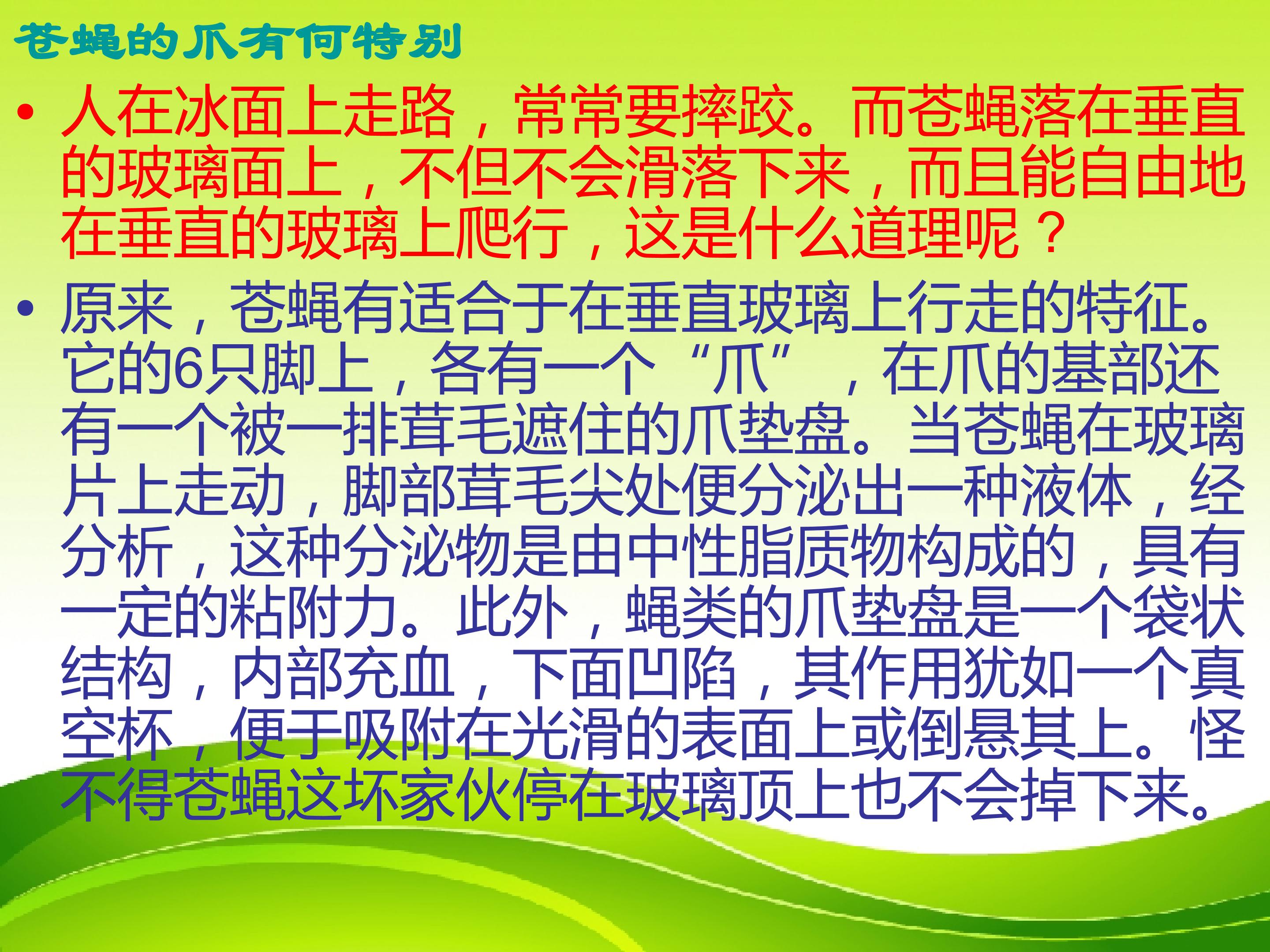 苍蝇的爪有何特别

• 人在冰面上走路，常常要摔跤。而苍蝇落在垂直的玻璃面上，不但不会滑落下来，而且能自由地在垂直的玻璃上爬行，这是什么道理呢？

• 原来，苍蝇有适合于在垂直玻璃上行走的特征。它的6只脚上，各有一个“爪”，在爪的基部还有一个被一排茸毛遮住的爪垫盘。当苍蝇在玻璃片上走动，脚部茸毛尖处便分泌出一种液体，经分析，这种分泌物是由中性脂质物构成的，具有一定的粘附力。此外，蝇类的爪垫盘是一个袋状结构，内部充血，下面凹陷，其作用犹如一个真空杯，便于吸附在光滑的表面上或倒悬其上。怪不得苍蝇这坏家伙停在玻璃顶上也不会掉下来。